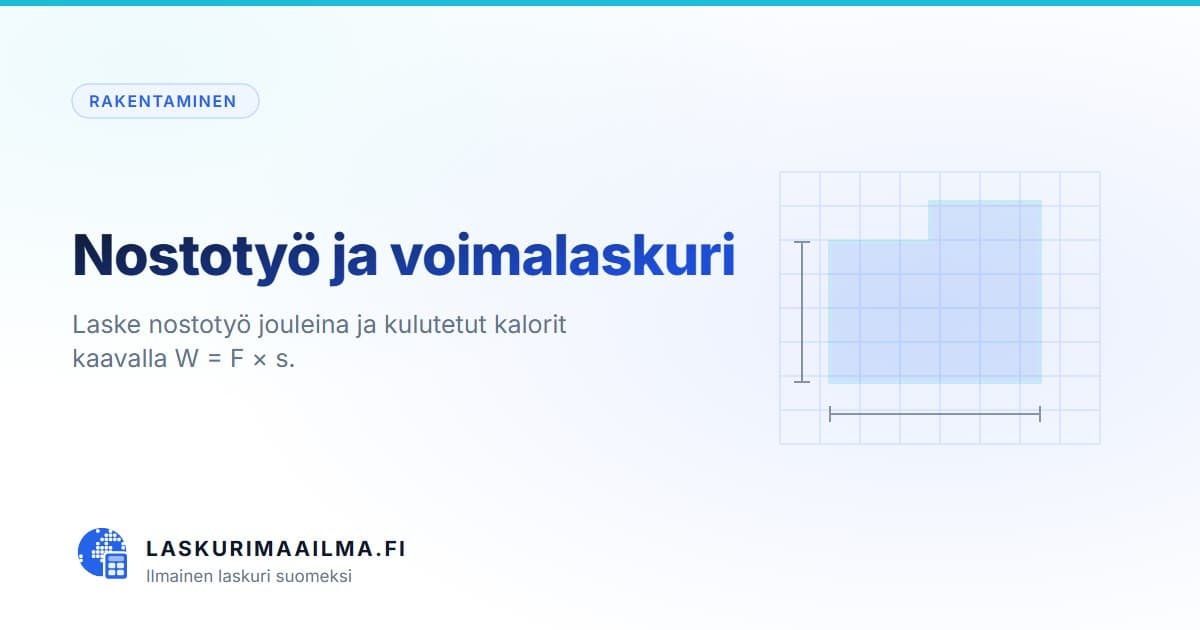 RAKENTAMINEN

Nostotyö ja voimalaskuri

Laske nostotyö jouleina ja kulutetut kalorit kaavalla $W = F \times s$.

LASKURIMAAILMA.FI
Ilmainen laskuri suomeksi